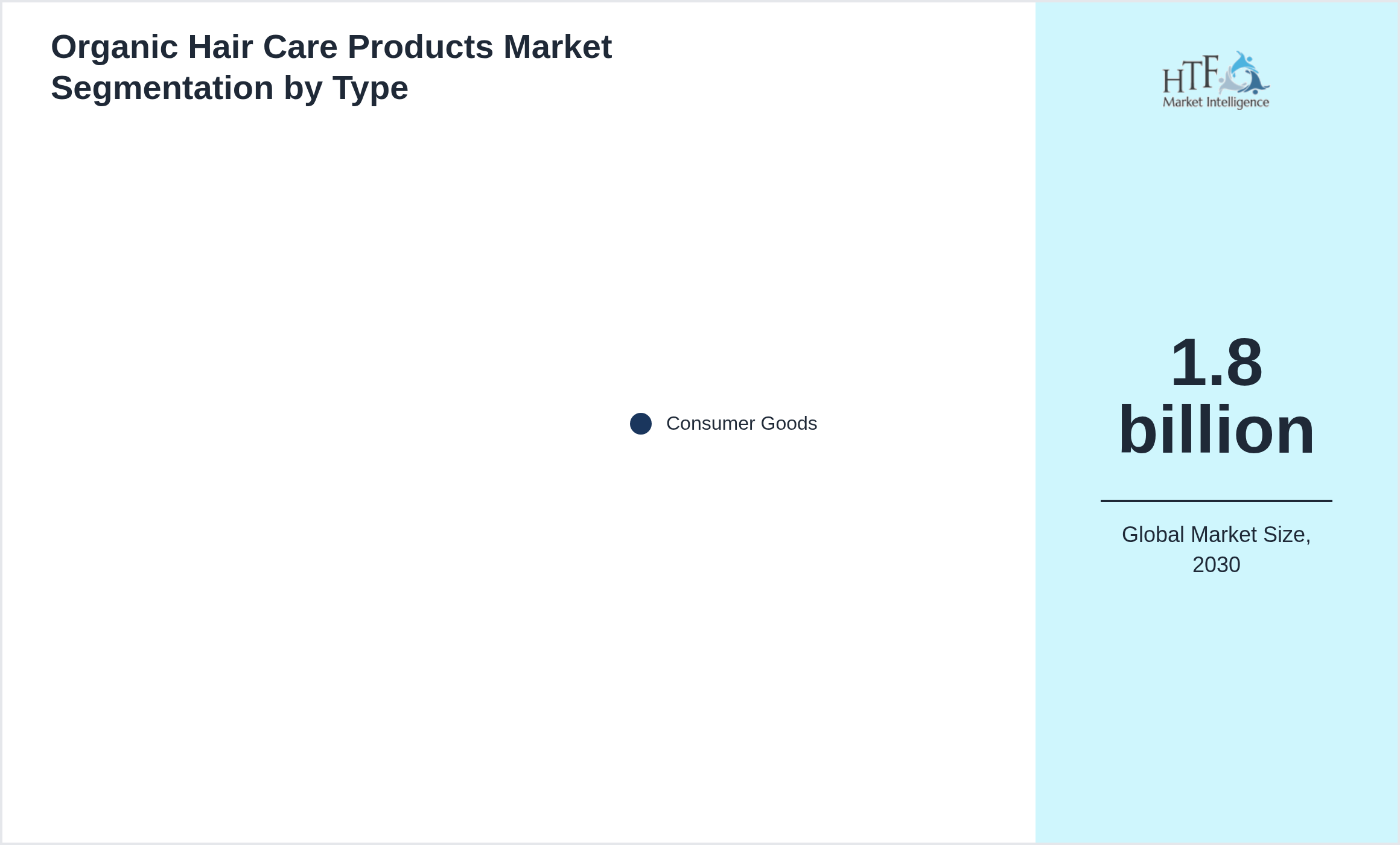 Organic Hair Care Products Market Segmentation by Type

Consumer Goods

HTF
Market Intelligence

1.8 billion

Global Market Size, 2030